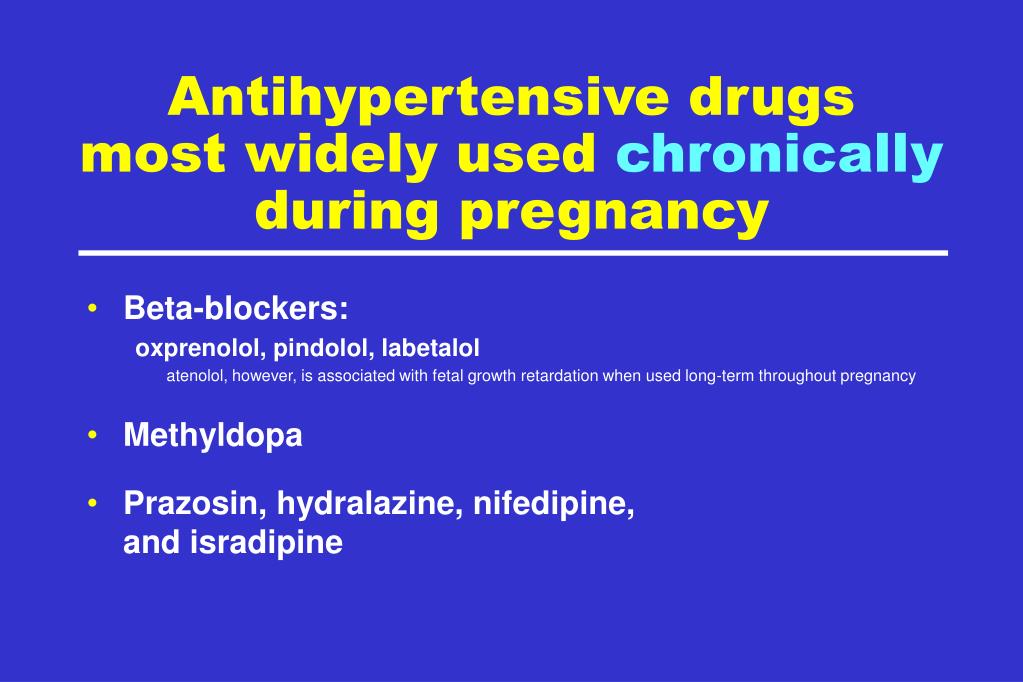 Antihypertensive drugs most widely used chronically during pregnancy

• Beta-blockers:
oxprenolol, pindolol, labetalol
atenolol, however, is associated with fetal growth retardation when used long-term throughout pregnancy

• Methyldopa

• Prazosin, hydralazine, nifedipine, and isradipine